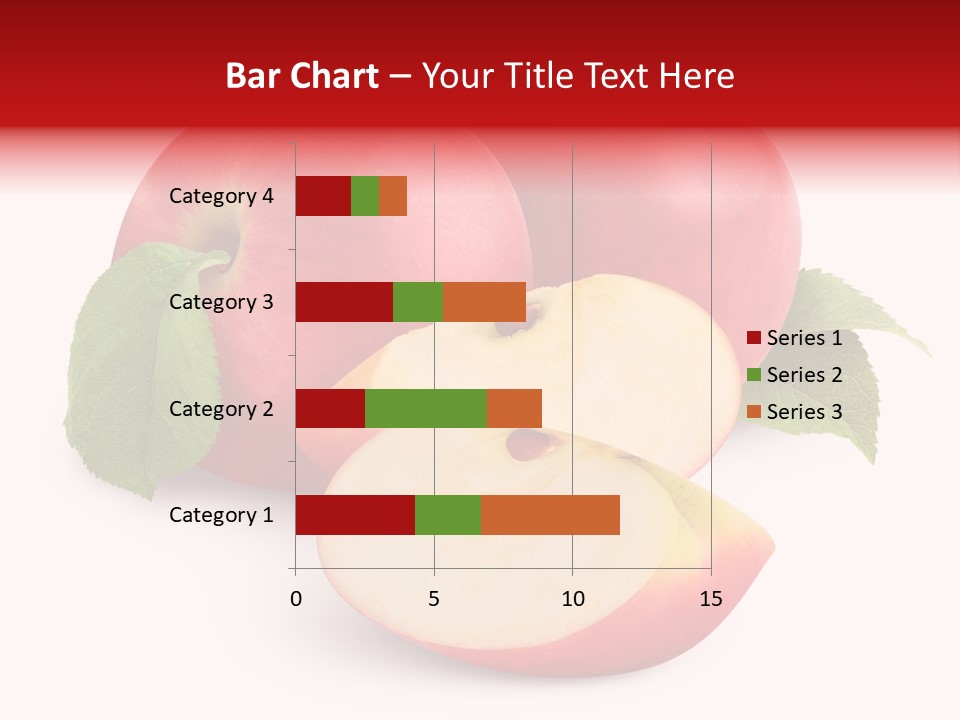 Bar Chart – Your Title Text Here

Category 4
Category 3
Category 2
Category 1

0
5
10
15

Series 1
Series 2
Series 3